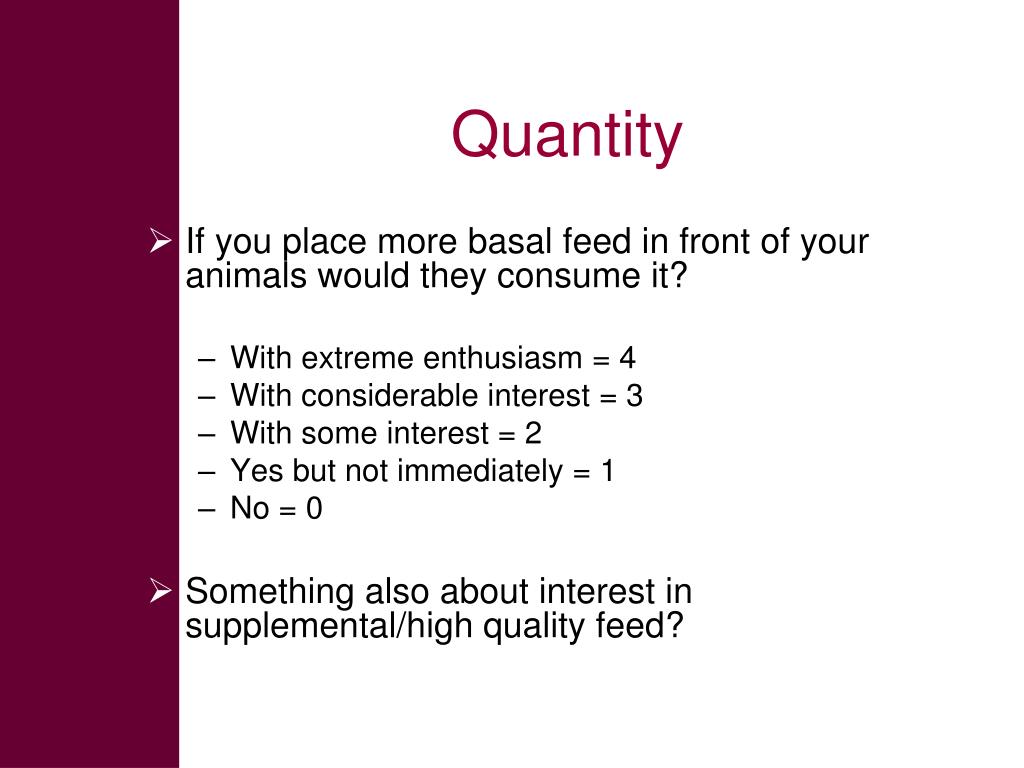 Quantity

➢ If you place more basal feed in front of your animals would they consume it?

– With extreme enthusiasm = 4
– With considerable interest = 3
– With some interest = 2
– Yes but not immediately = 1
– No = 0

➢ Something also about interest in supplemental/high quality feed?